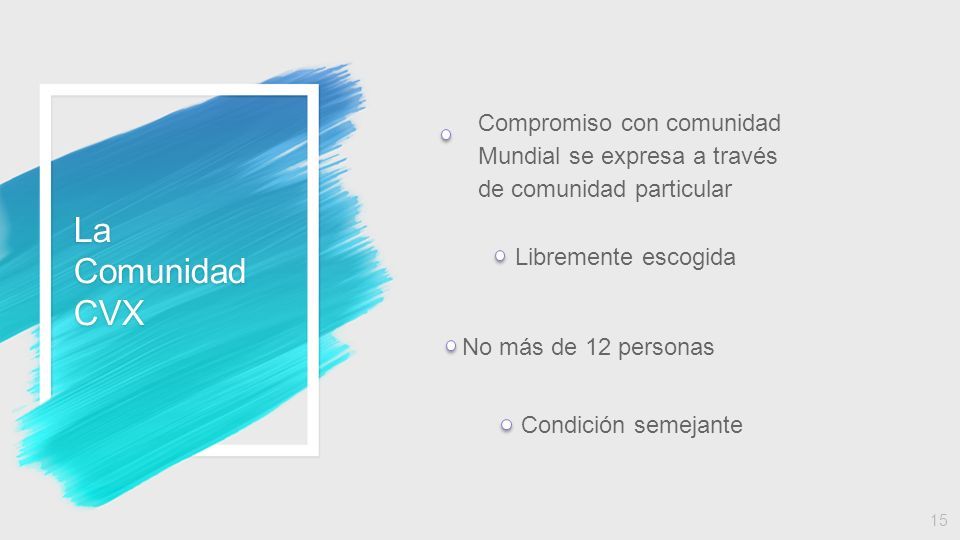 La Comunidad CVX

Compromiso con comunidad Mundial se expresa a través de comunidad particular

Libremente escogida

No más de 12 personas

Condición semejante

15